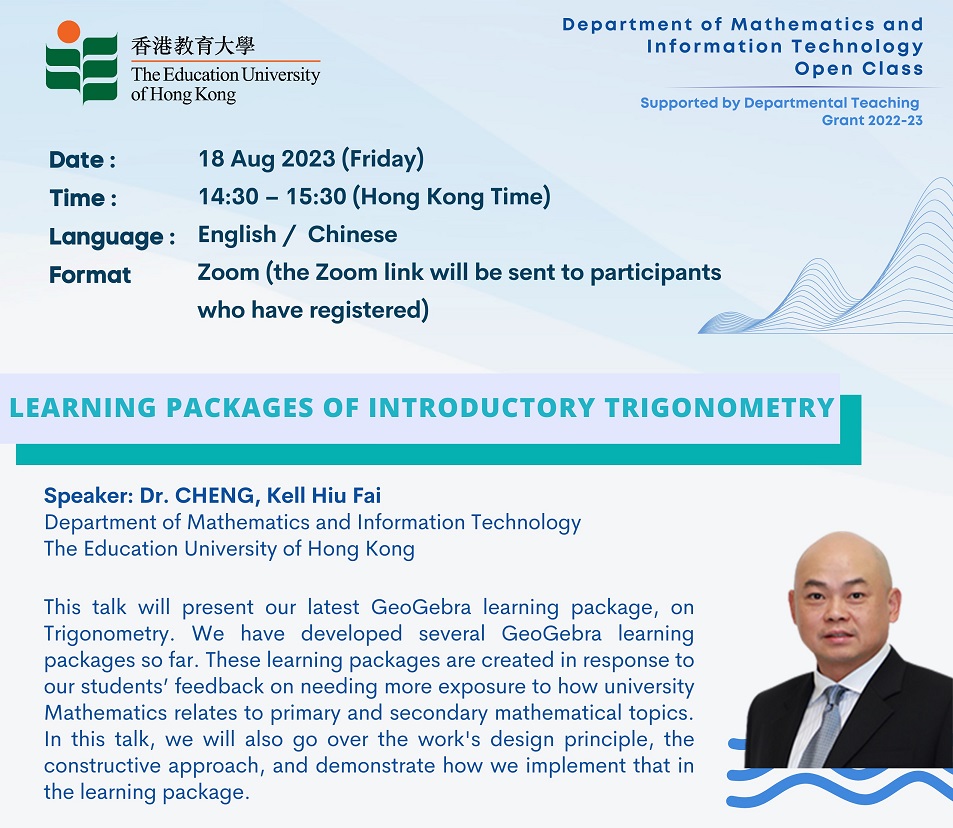 香港教育大學
The Education University of Hong Kong

Department of Mathematics and Information Technology Open Class

Supported by Departmental Teaching Grant 2022-23

Date : 18 Aug 2023 (Friday)
Time : 14:30 – 15:30 (Hong Kong Time)
Language : English / Chinese
Format Zoom (the Zoom link will be sent to participants who have registered)

LEARNING PACKAGES OF INTRODUCTORY TRIGONOMETRY

Speaker: Dr. CHENG, Kell Hiu Fai
Department of Mathematics and Information Technology
The Education University of Hong Kong

This talk will present our latest GeoGebra learning package, on Trigonometry. We have developed several GeoGebra learning packages so far. These learning packages are created in response to our students' feedback on needing more exposure to how university Mathematics relates to primary and secondary mathematical topics. In this talk, we will also go over the work's design principle, the constructive approach, and demonstrate how we implement that in the learning package.